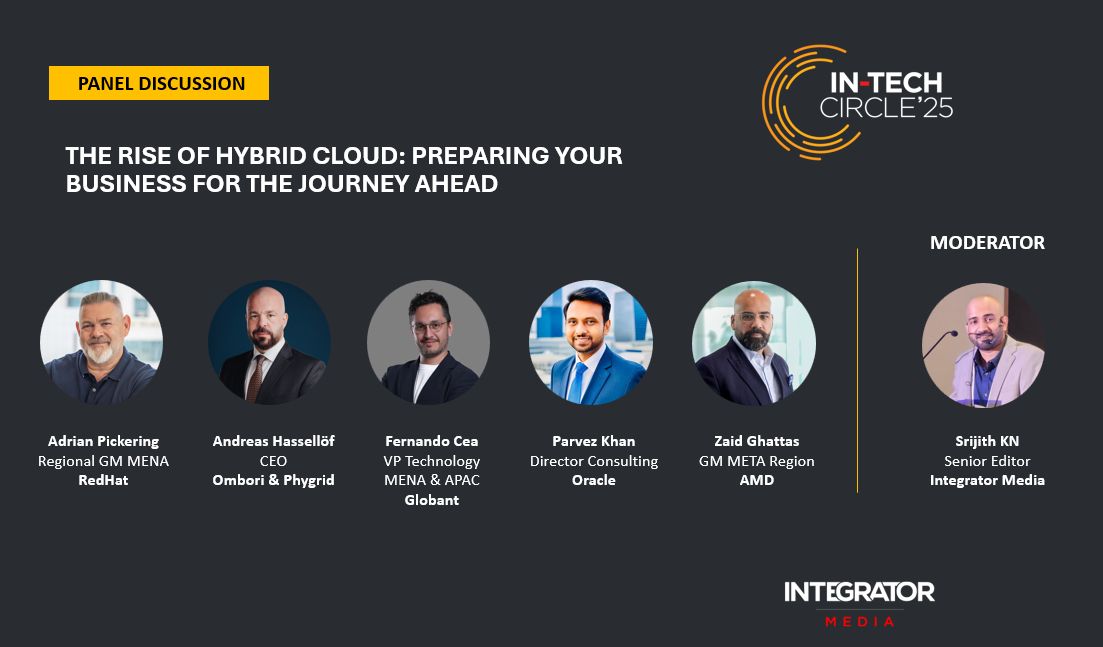 PANEL DISCUSSION

IN-TECH CIRCLE'25

THE RISE OF HYBRID CLOUD: PREPARING YOUR BUSINESS FOR THE JOURNEY AHEAD

MODERATOR

Adrian Pickering
Regional GM MENA
RedHat

Andreas Hassellöf
CEO
Ombori & Phygrid

Fernando Cea
VP Technology
MENA & APAC
Globant

Parvez Khan
Director Consulting
Oracle

Zaid Ghattas
GM META Region
AMD

Srijith KN
Senior Editor
Integrator Media

INTEGRATOR
MEDIA